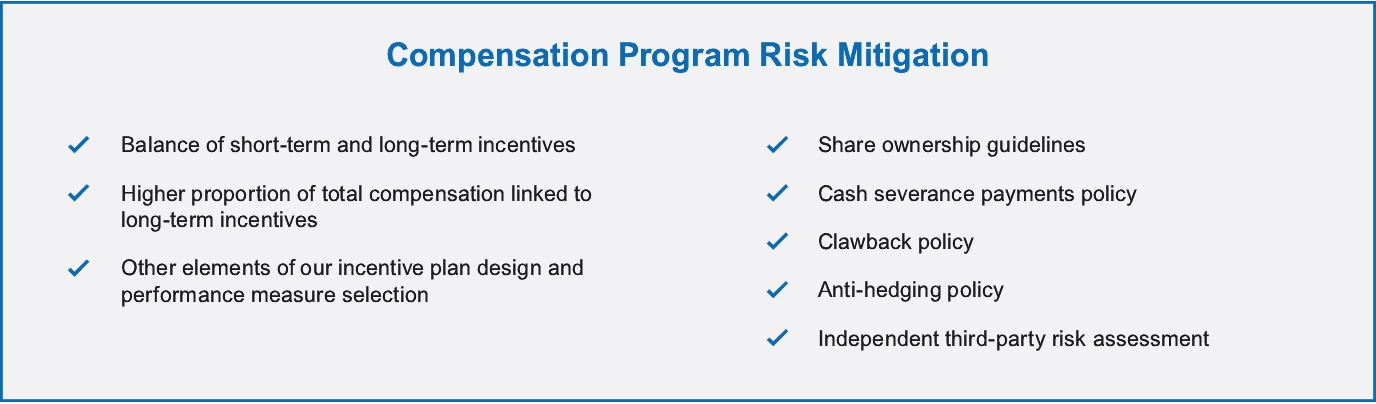 Compensation Program Risk Mitigation

✓ Balance of short-term and long-term incentives

✓ Higher proportion of total compensation linked to long-term incentives

✓ Other elements of our incentive plan design and performance measure selection

✓ Share ownership guidelines

✓ Cash severance payments policy

✓ Clawback policy

✓ Anti-hedging policy

✓ Independent third-party risk assessment